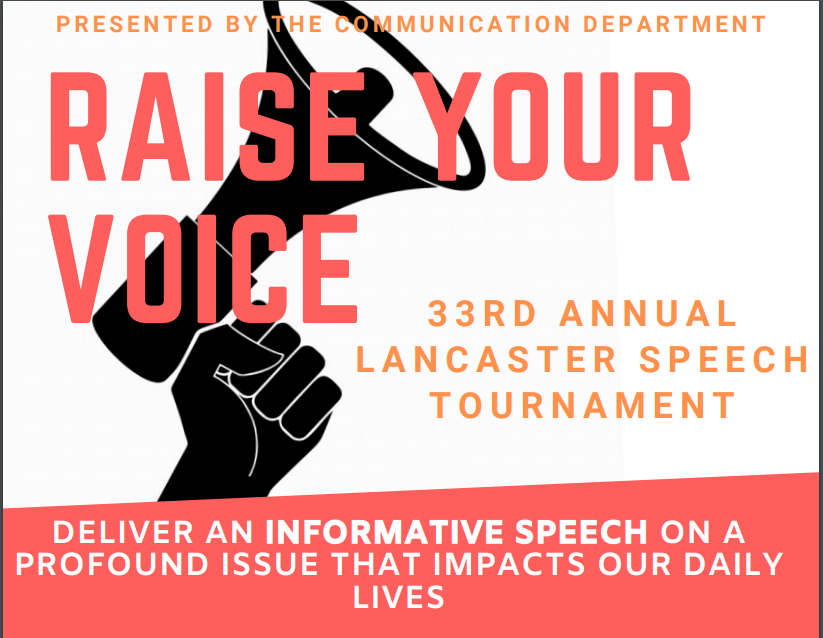 PRESENTED BY THE COMMUNICATION DEPARTMENT

RAISE YOUR VOICE

33RD ANNUAL LANCASTER SPEECH TOURNAMENT

DELIVER AN INFORMATIVE SPEECH ON A PROFOUND ISSUE THAT IMPACTS OUR DAILY LIVES